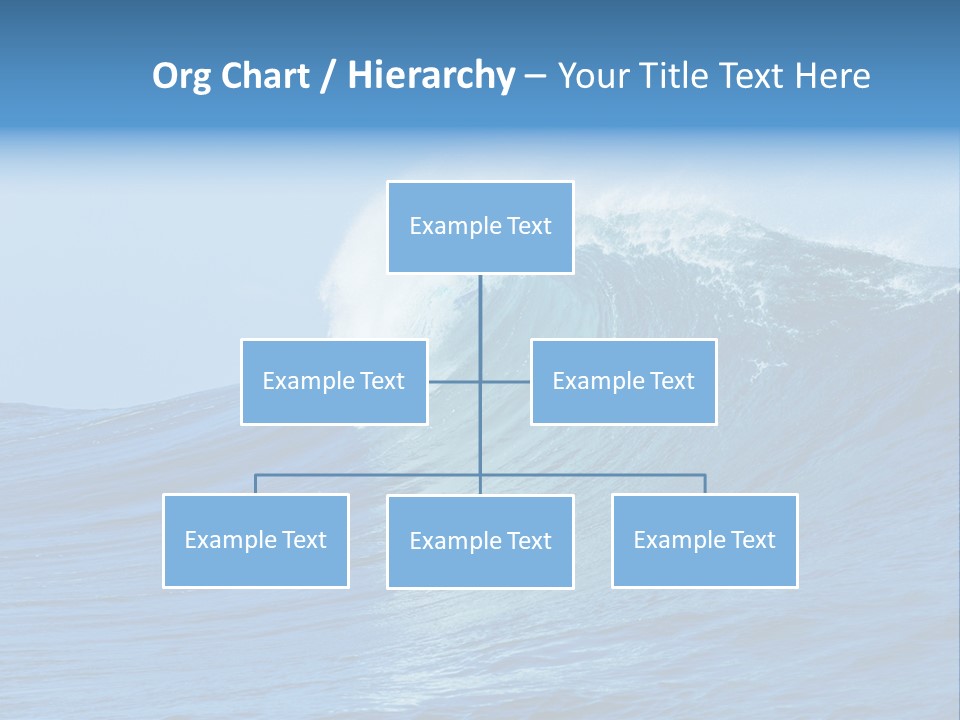 Org Chart / Hierarchy – Your Title Text Here

Example Text

Example Text

Example Text

Example Text

Example Text

Example Text